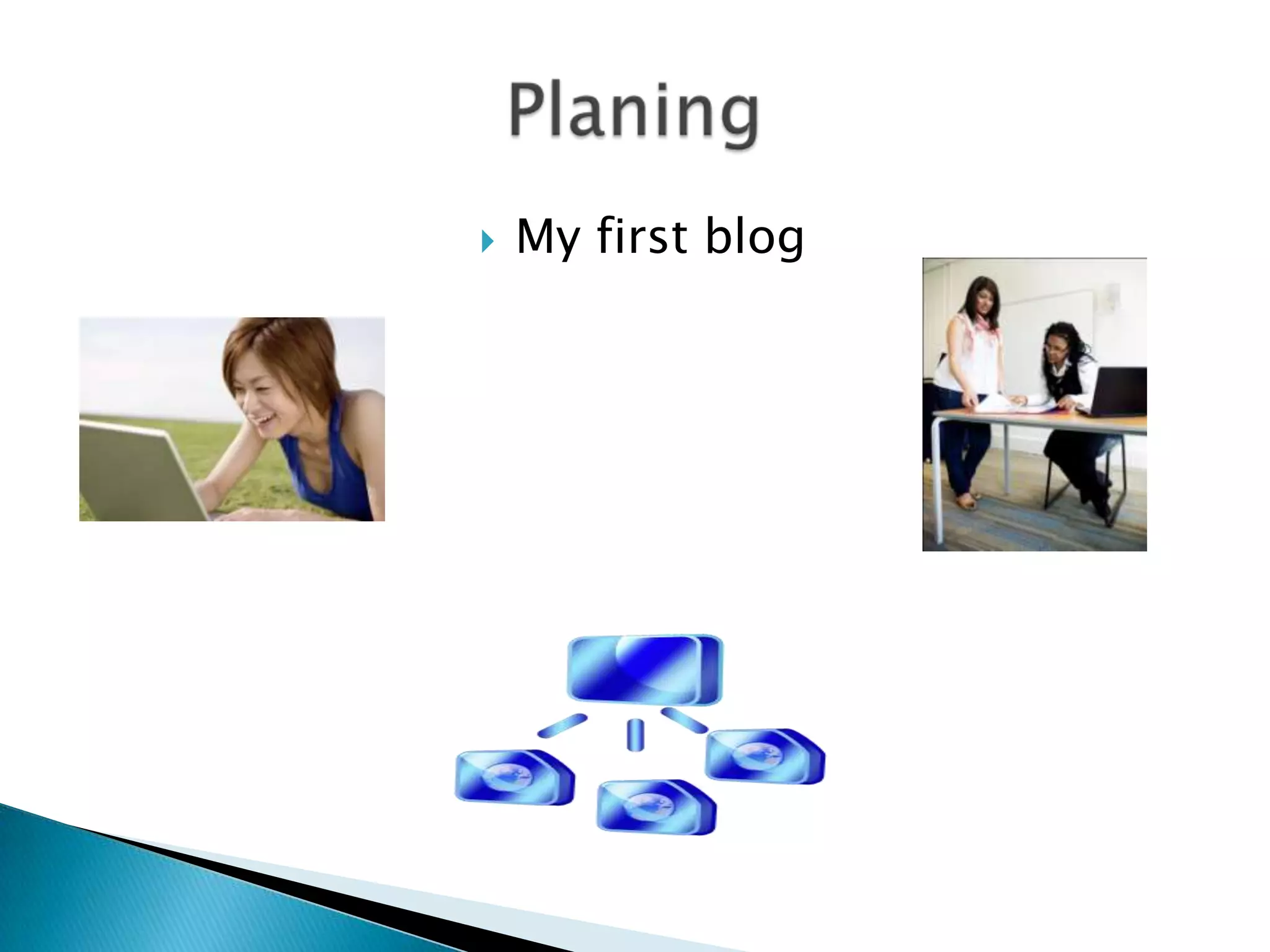 Planing

My first blog